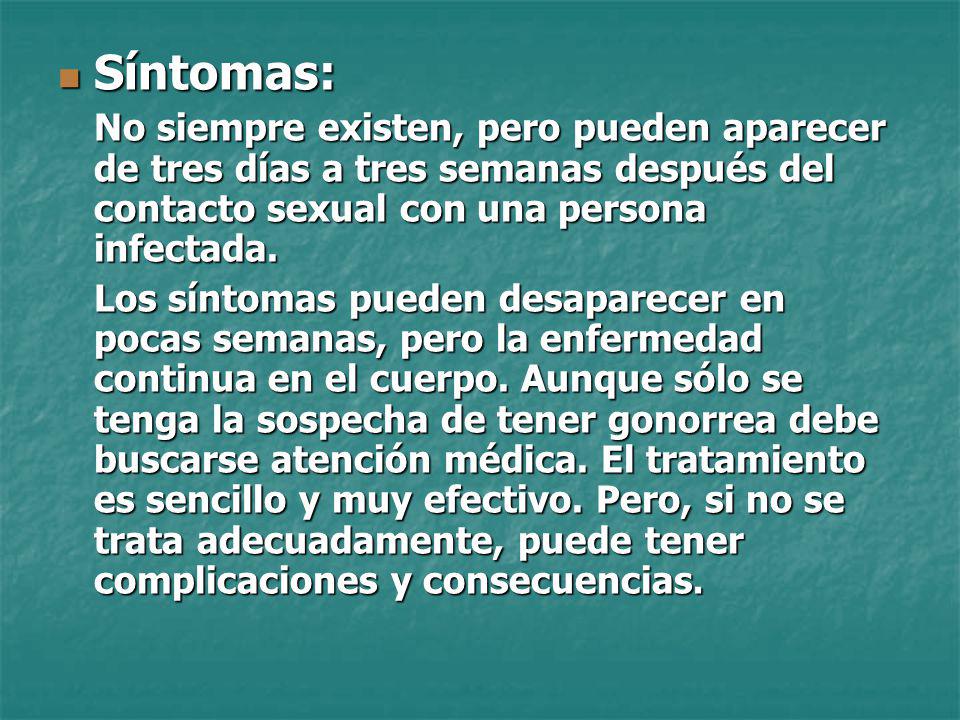 Síntomas:

No siempre existen, pero pueden aparecer de tres días a tres semanas después del contacto sexual con una persona infectada.

Los síntomas pueden desaparecer en pocas semanas, pero la enfermedad continua en el cuerpo. Aunque sólo se tenga la sospecha de tener gonorrea debe buscarse atención médica. El tratamiento es sencillo y muy efectivo. Pero, si no se trata adecuadamente, puede tener complicaciones y consecuencias.